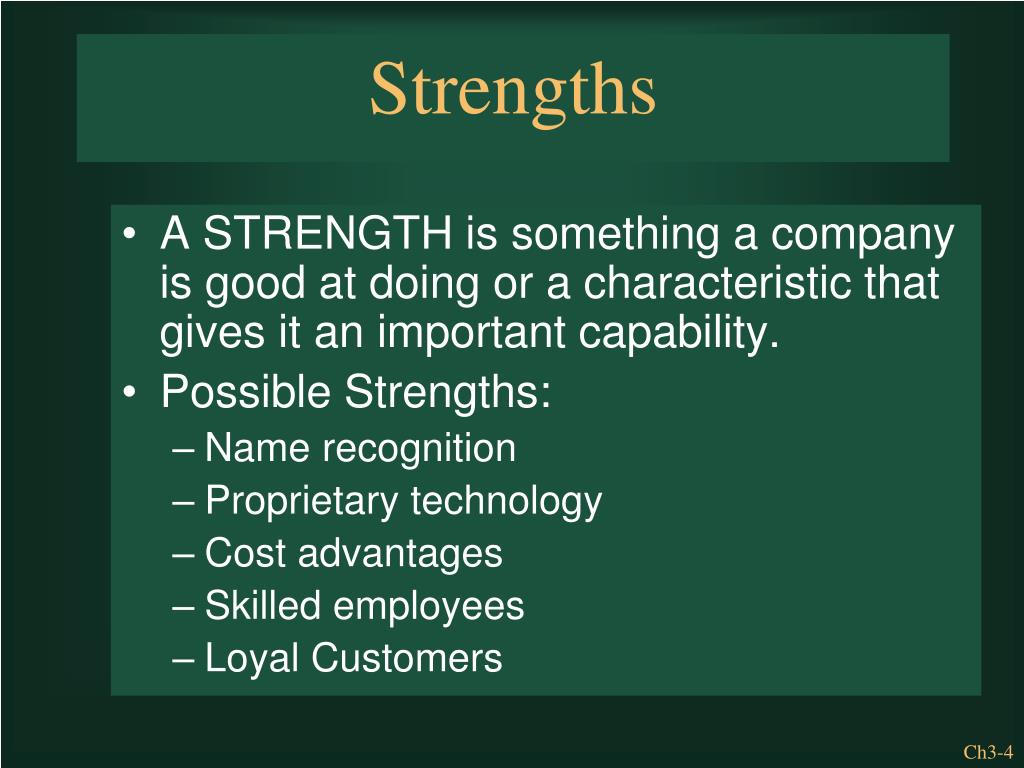 Strengths

• A STRENGTH is something a company is good at doing or a characteristic that gives it an important capability.
• Possible Strengths:
– Name recognition
– Proprietary technology
– Cost advantages
– Skilled employees
– Loyal Customers

Ch3-4